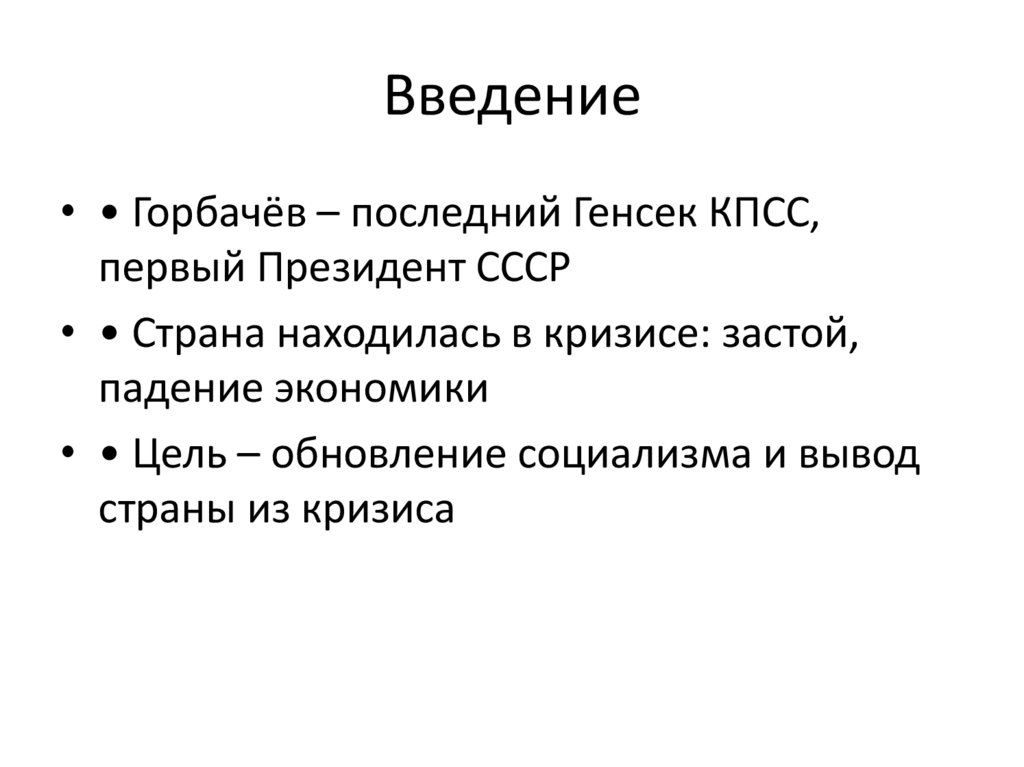 Введение

• • Горбачёв – последний Генсек КПСС, первый Президент СССР
• • Страна находилась в кризисе: застой, падение экономики
• • Цель – обновление социализма и вывод страны из кризиса